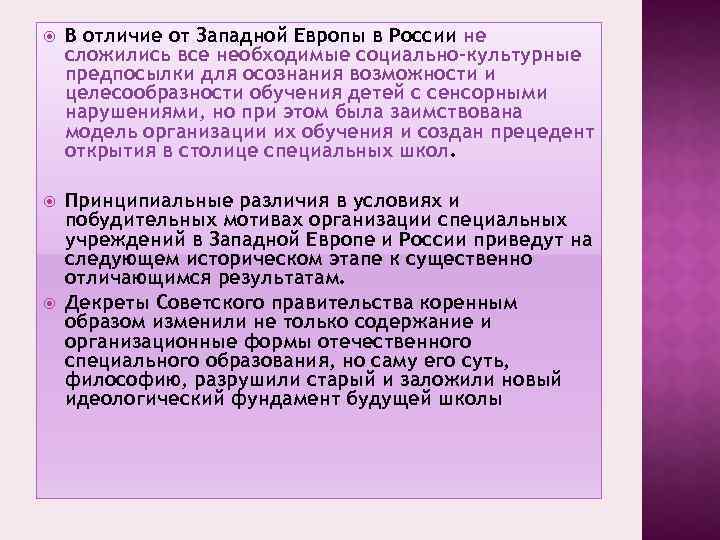 В отличие от Западной Европы в России не сложились все необходимые социально-культурные предпосылки для осознания возможности и целесообразности обучения детей с сенсорными нарушениями, но при этом была заимствована модель организации их обучения и создан прецедент открытия в столице специальных школ.

Принципиальные различия в условиях и побудительных мотивах организации специальных учреждений в Западной Европе и России приведут на следующем историческом этапе к существенно отличающимся результатам.

Декреты Советского правительства коренным образом изменили не только содержание и организационные формы отечественного специального образования, но саму его суть, философию, разрушили старый и заложили новый идеологический фундамент будущей школы